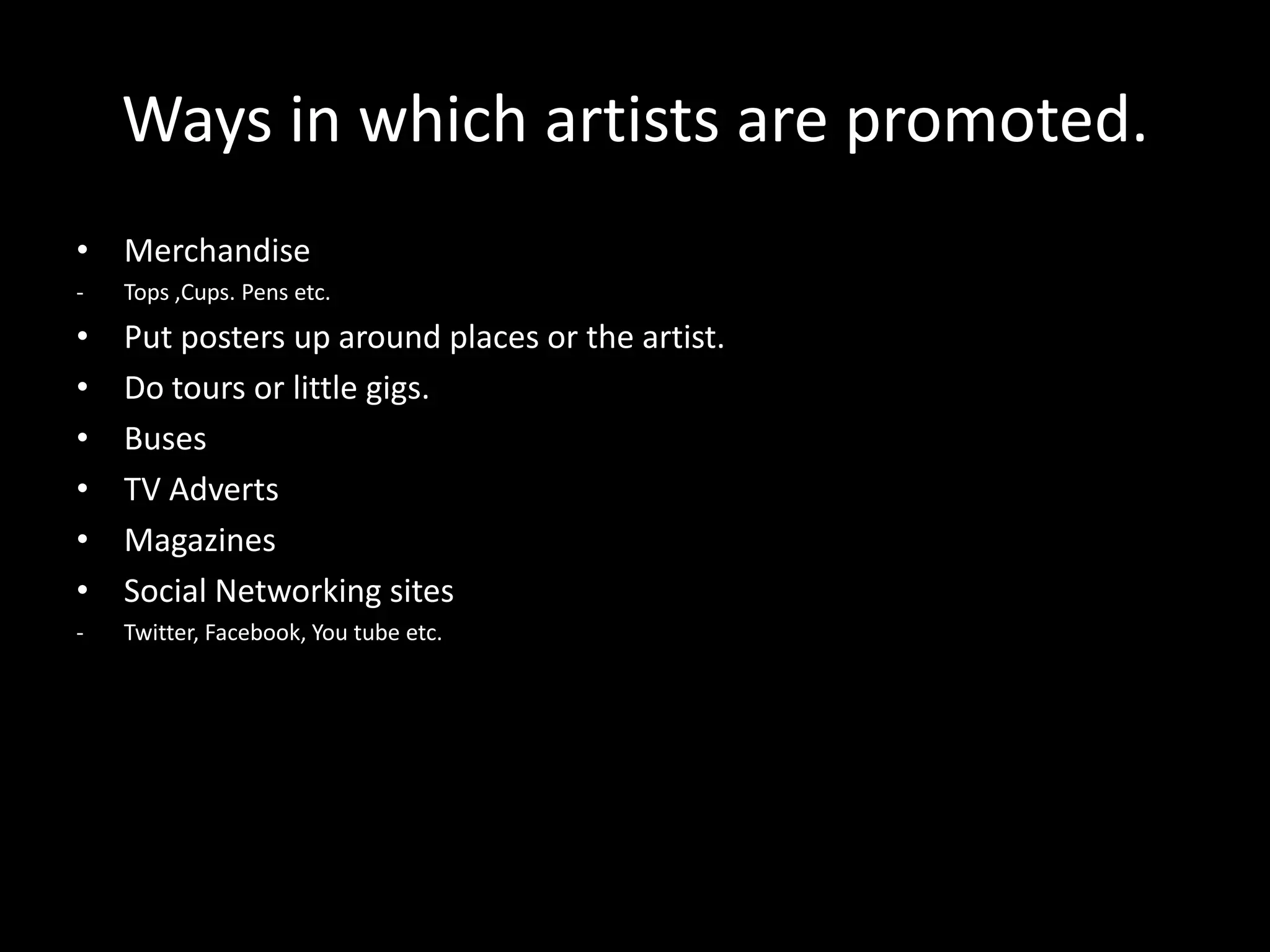 Ways in which artists are promoted.

• Merchandise
- Tops ,Cups. Pens etc.
• Put posters up around places or the artist.
• Do tours or little gigs.
• Buses
• TV Adverts
• Magazines
• Social Networking sites
- Twitter, Facebook, You tube etc.